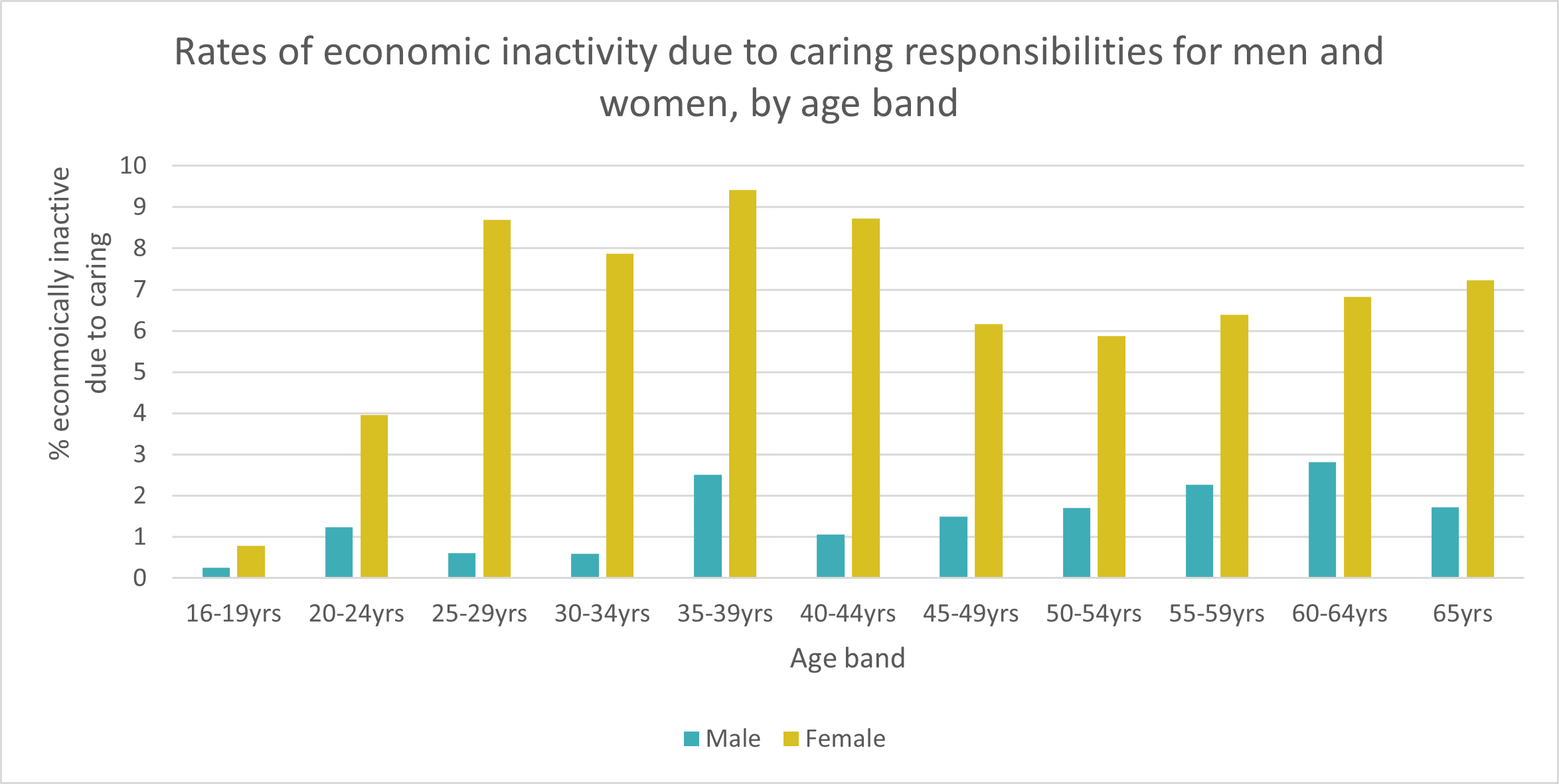 Rates of economic inactivity due to caring responsibilities for men and women, by age band

% ecomoically inactive due to caring

10
9
8
7
6
5
4
3
2
1
0

16-19yrs
20-24yrs
25-29yrs
30-34yrs
35-39yrs
40-44yrs
45-49yrs
50-54yrs
55-59yrs
60-64yrs
65yrs

Age band

Male
Female